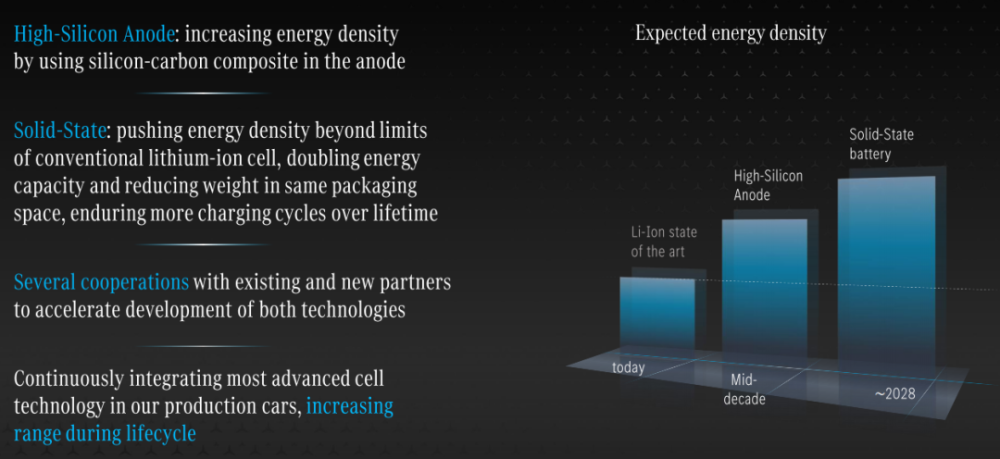 High-Silicon Anode: increasing energy density by using silicon-carbon composite in the anode

Solid-State: pushing energy density beyond limits of conventional lithium-ion cell, doubling energy capacity and reducing weight in same packaging space, enduring more charging cycles over lifetime

Several cooperations with existing and new partners to accelerate development of both technologies

Continuously integrating most advanced cell technology in our production cars, increasing range during lifecycle

Expected energy density

Li-Ion state of the art

High-Silicon Anode

Solid-State battery

today

Mid-decade

~2028